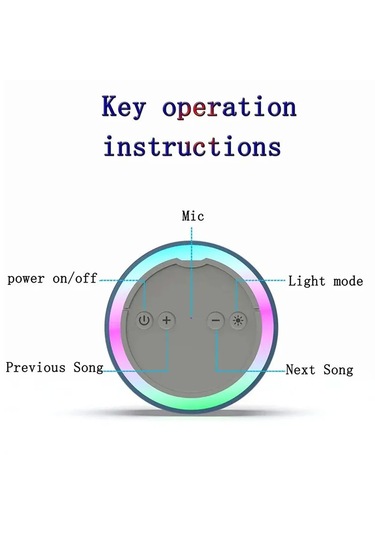 Key operation instructions

Mic

power on/off

Light mode

+

−

Previous Song

Next Song